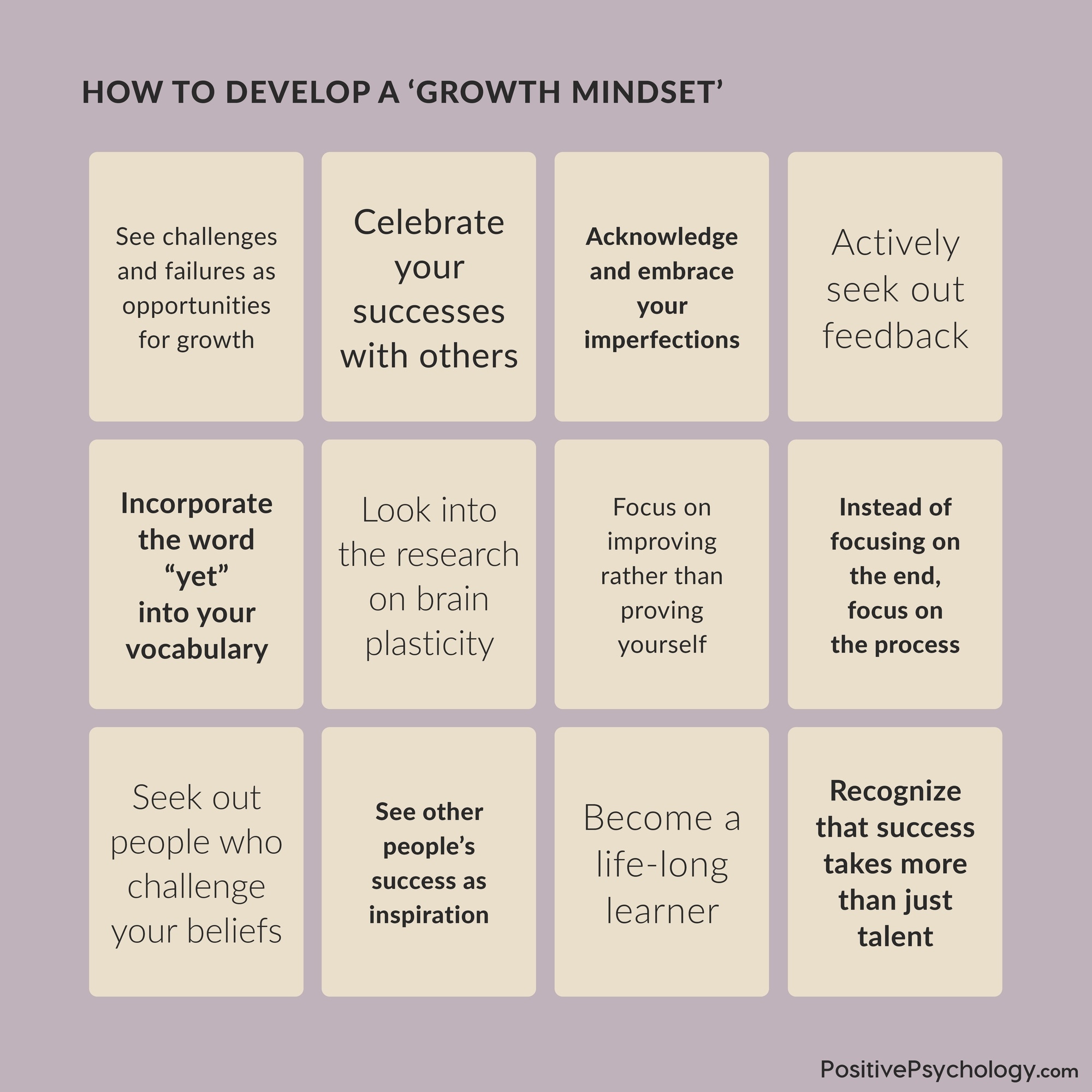 HOW TO DEVELOP A ‘GROWTH MINDSET’

See challenges and failures as opportunities for growth

Celebrate your successes with others

Acknowledge and embrace your imperfections

Actively seek out feedback

Incorporate the word “yet” into your vocabulary

Look into the research on brain plasticity

Focus on improving rather than proving yourself

Instead of focusing on the end, focus on the process

Seek out people who challenge your beliefs

See other people’s success as inspiration

Become a life-long learner

Recognize that success takes more than just talent

PositivePsychology.com